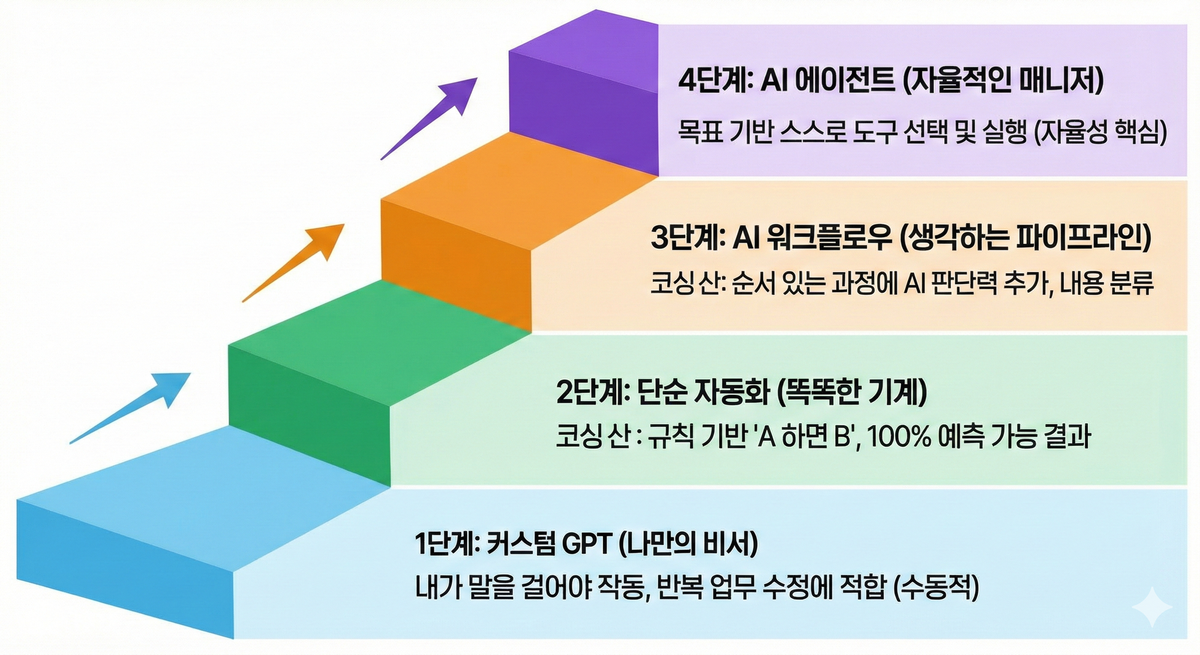 4단계: AI 에이전트 (자율적인 매니저)
목표 기반 스스로 도구 선택 및 실행 (자율성 핵심)

3단계: AI 워크플로우 (생각하는 파이프라인)
코싱 산: 순서 있는 과정에 AI 판단력 추가, 내용 분류

2단계: 단순 자동화 (똑똑한 기계)
코싱 산 : 규칙 기반 'A 하면 B', 100% 예측 가능 결과

1단계: 커스텀 GPT (나만의 비서)
내가 말을 걸어야 작동, 반복 업무 수정에 적합 (수동적)